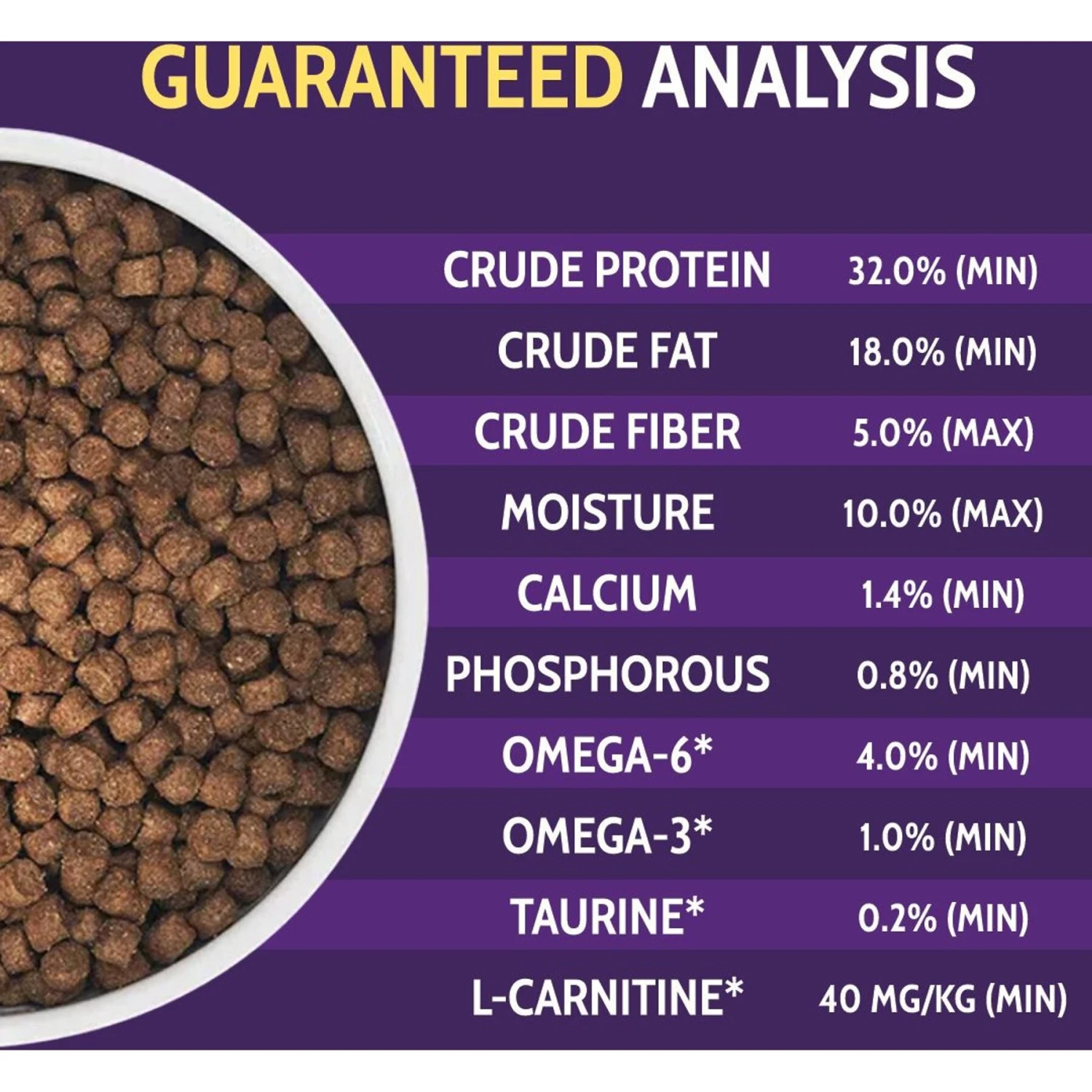 GUARANTEED ANALYSIS

| | |
|---|---|
| CRUDE PROTEIN | 32.0% (MIN) |
| CRUDE FAT | 18.0% (MIN) |
| CRUDE FIBER | 5.0% (MAX) |
| MOISTURE | 10.0% (MAX) |
| CALCIUM | 1.4% (MIN) |
| PHOSPHOROUS | 0.8% (MIN) |
| OMEGA-6* | 4.0% (MIN) |
| OMEGA-3* | 1.0% (MIN) |
| TAURINE* | 0.2% (MIN) |
| L-CARNITINE* | 40 MG/KG (MIN) |